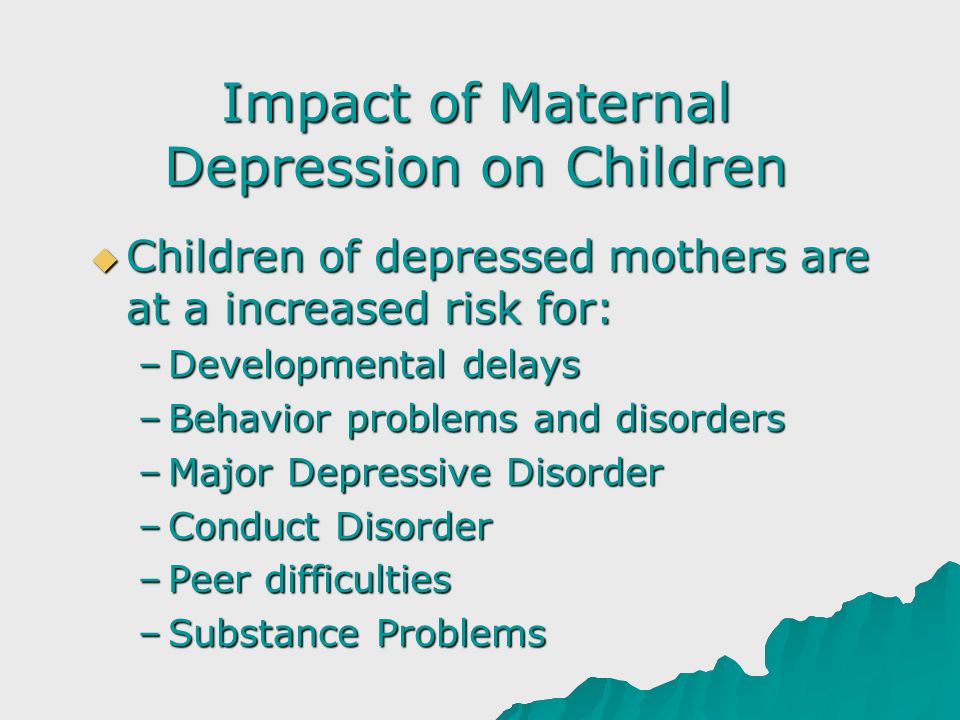 Impact of Maternal Depression on Children

Children of depressed mothers are at a increased risk for:

– Developmental delays
– Behavior problems and disorders
– Major Depressive Disorder
– Conduct Disorder
– Peer difficulties
– Substance Problems